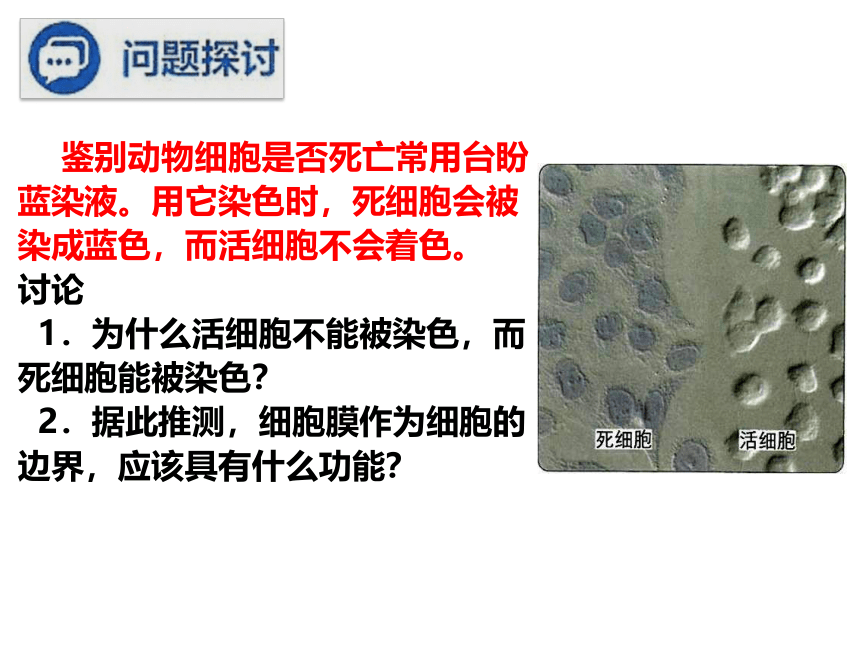 问题探讨

鉴别动物细胞是否死亡常用台盼蓝染液。用它染色时，死细胞会被染成蓝色，而活细胞不会着色。

讨论

1．为什么活细胞不能被染色，而死细胞能被染色？

2．据此推测，细胞膜作为细胞的边界，应该具有什么功能？

死细胞

活细胞